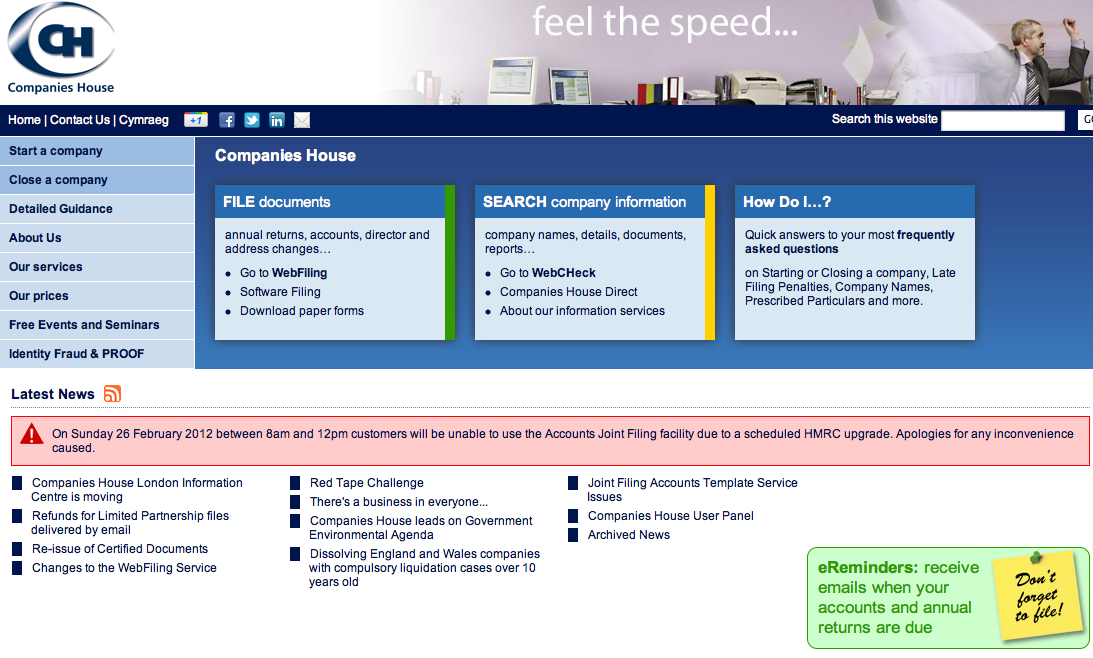 CH
Companies House

feel the speed...

Home | Contact Us | Cymraeg +1

Search this website Go

Start a company
Close a company
Detailed Guidance
About Us
Our services
Our prices
Free Events and Seminars
Identity Fraud & PROOF

Companies House

FILE documents

annual returns, accounts, director and address changes…

- Go to WebFiling
- Software Filing
- Download paper forms

SEARCH company information

company names, details, documents, reports…

- Go to WebCHeck
- Companies House Direct
- About our information services

How Do I…?

Quick answers to your most frequently asked questions

on Starting or Closing a company, Late Filing Penalties, Company Names, Prescribed Particulars and more.

Latest News

On Sunday 26 February 2012 between 8am and 12pm customers will be unable to use the Accounts Joint Filing facility due to a scheduled HMRC upgrade. Apologies for any inconvenience caused.

Companies House London Information Centre is moving
Refunds for Limited Partnership files delivered by email
Re-issue of Certified Documents
Changes to the WebFiling Service

Red Tape Challenge
There's a business in everyone...
Companies House leads on Government Environmental Agenda
Dissolving England and Wales companies with compulsory liquidation cases over 10 years old

Joint Filing Accounts Template Service Issues
Companies House User Panel
Archived News

eReminders: receive emails when your accounts and annual returns are due

Don't forget to file!